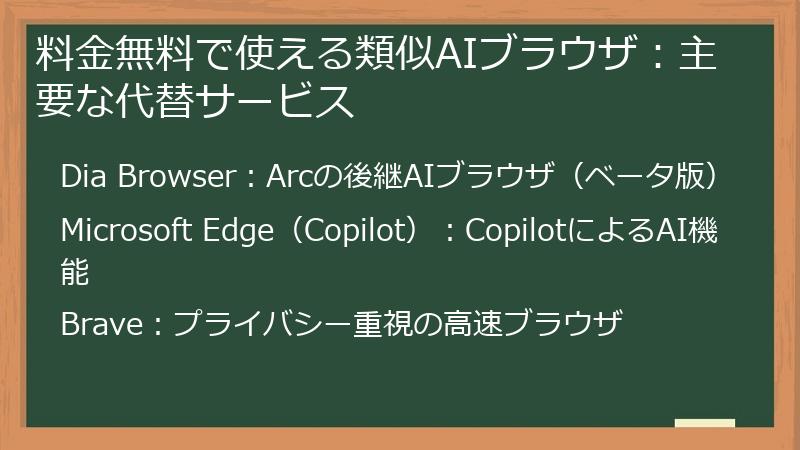 料金無料で使える類似AIブラウザ：主要な代替サービス

Dia Browser：Arcの後継AIブラウザ（ベータ版）

Microsoft Edge（Copilot）：CopilotによるAI機能

Brave：プライバシー重視の高速ブラウザ